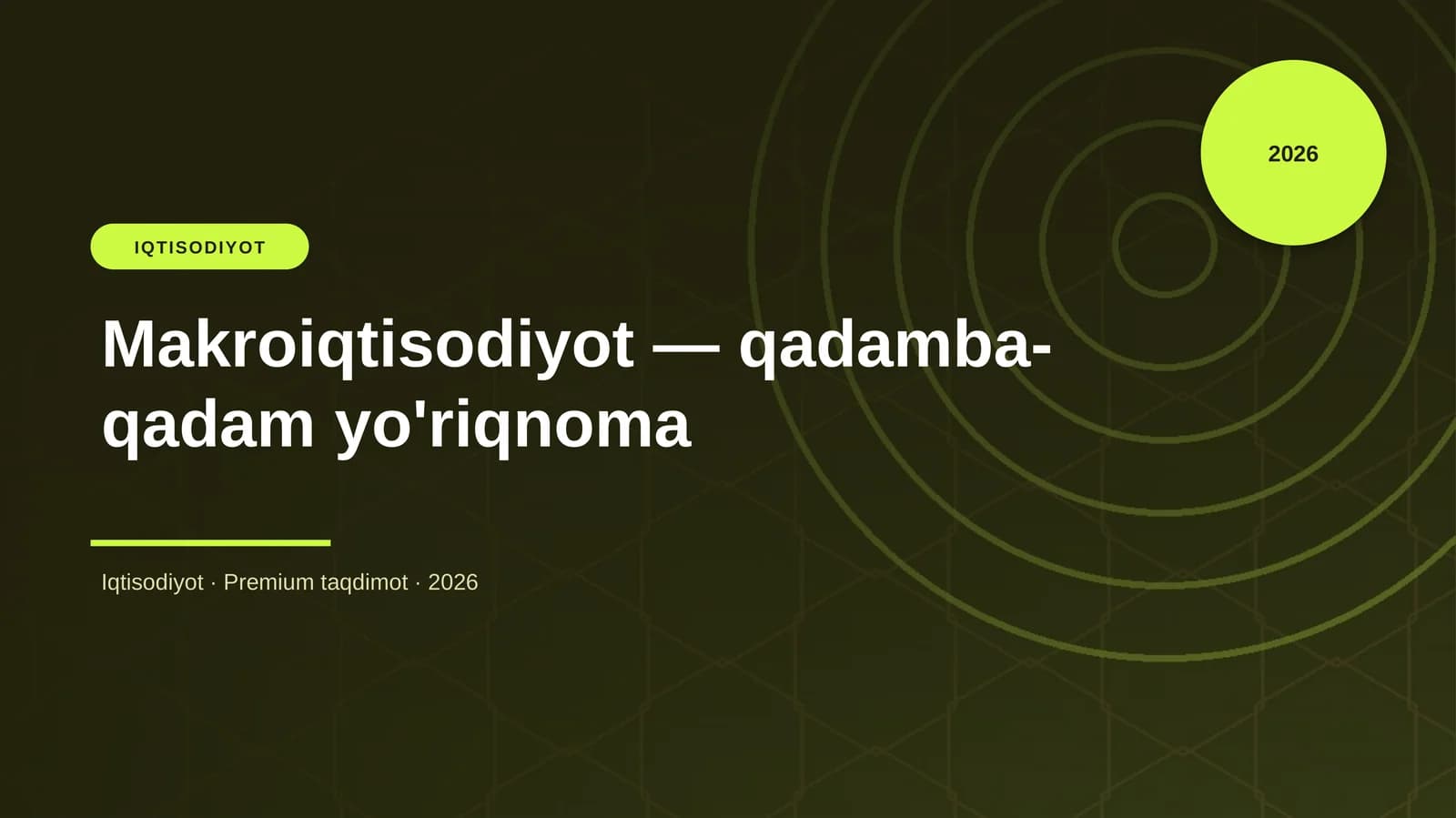 2026

IQTISODIYOT

Makroiqtisodiyot — qadamba-qadam yo'riqnoma

Iqtisodiyot · Premium taqdimot · 2026